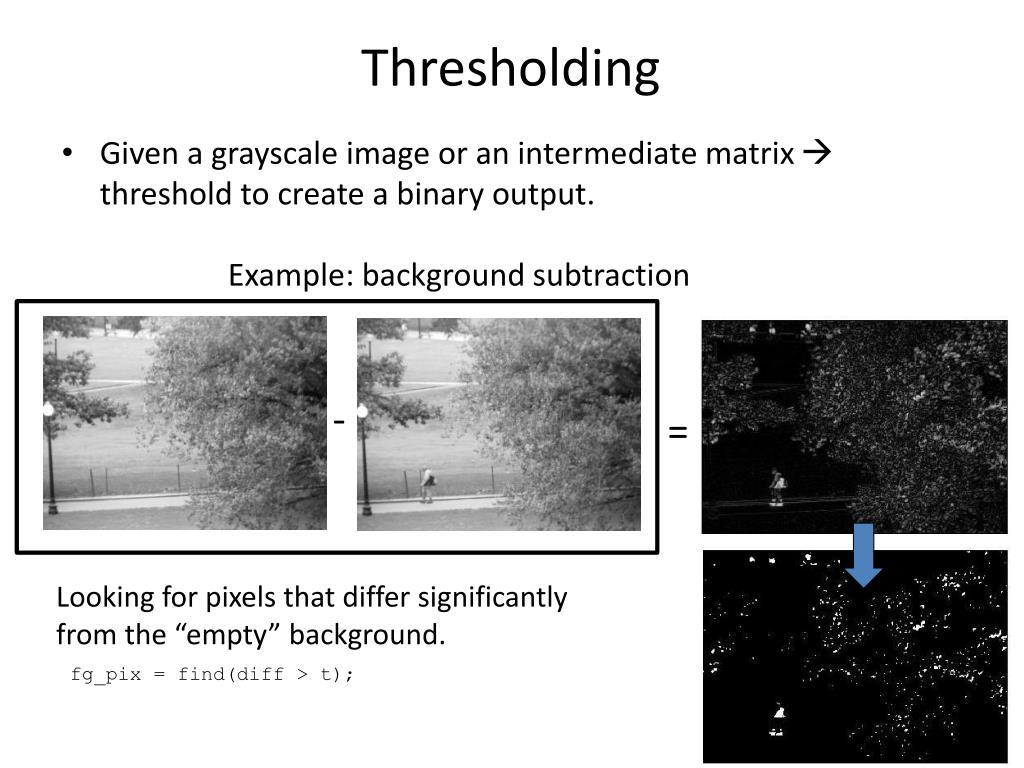 Thresholding

• Given a grayscale image or an intermediate matrix → threshold to create a binary output.

Example: background subtraction

-

=

Looking for pixels that differ significantly from the “empty” background.

fg_pix = find(diff > t);